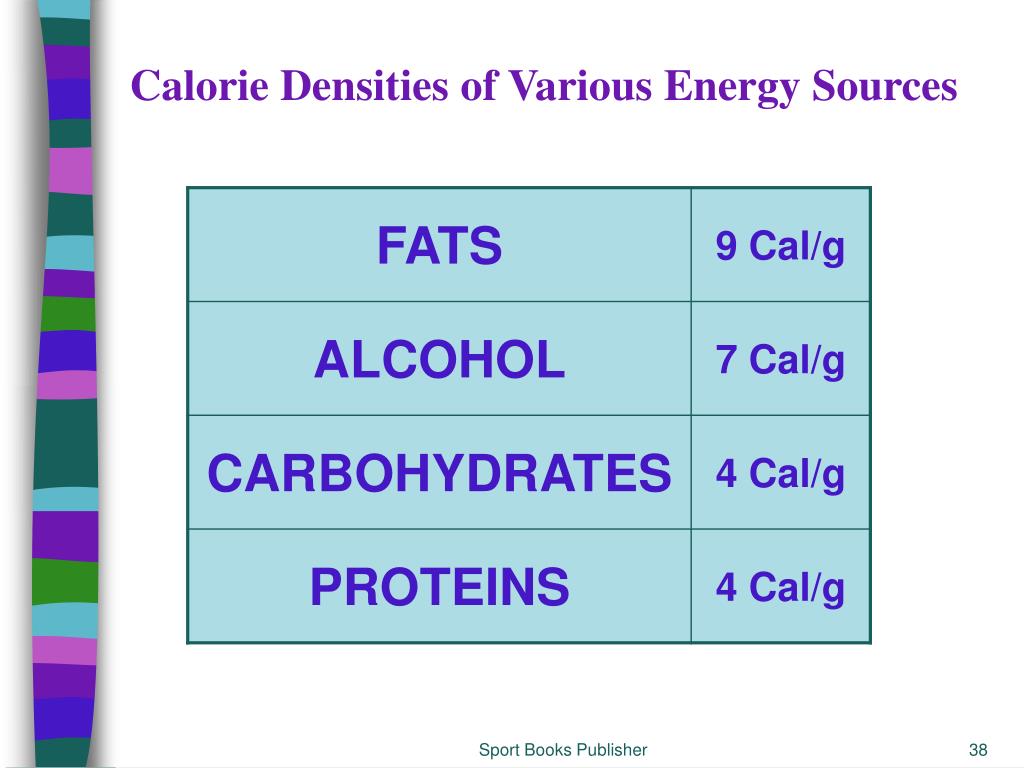 Calorie Densities of Various Energy Sources

| FATS | 9 Cal/g |
|---|---|
| ALCOHOL | 7 Cal/g |
| CARBOHYDRATES | 4 Cal/g |
| PROTEINS | 4 Cal/g |

Sport Books Publisher

38